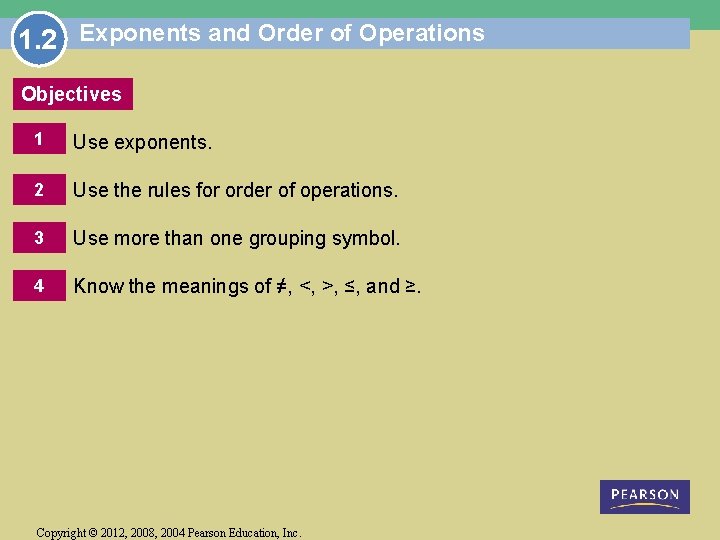 1.2 Exponents and Order of Operations

Objectives

1 Use exponents.

2 Use the rules for order of operations.

3 Use more than one grouping symbol.

4 Know the meanings of $\neq$, $<$, $>$, $\leq$, and $\geq$.

PEARSON

Copyright © 2012, 2008, 2004 Pearson Education, Inc.